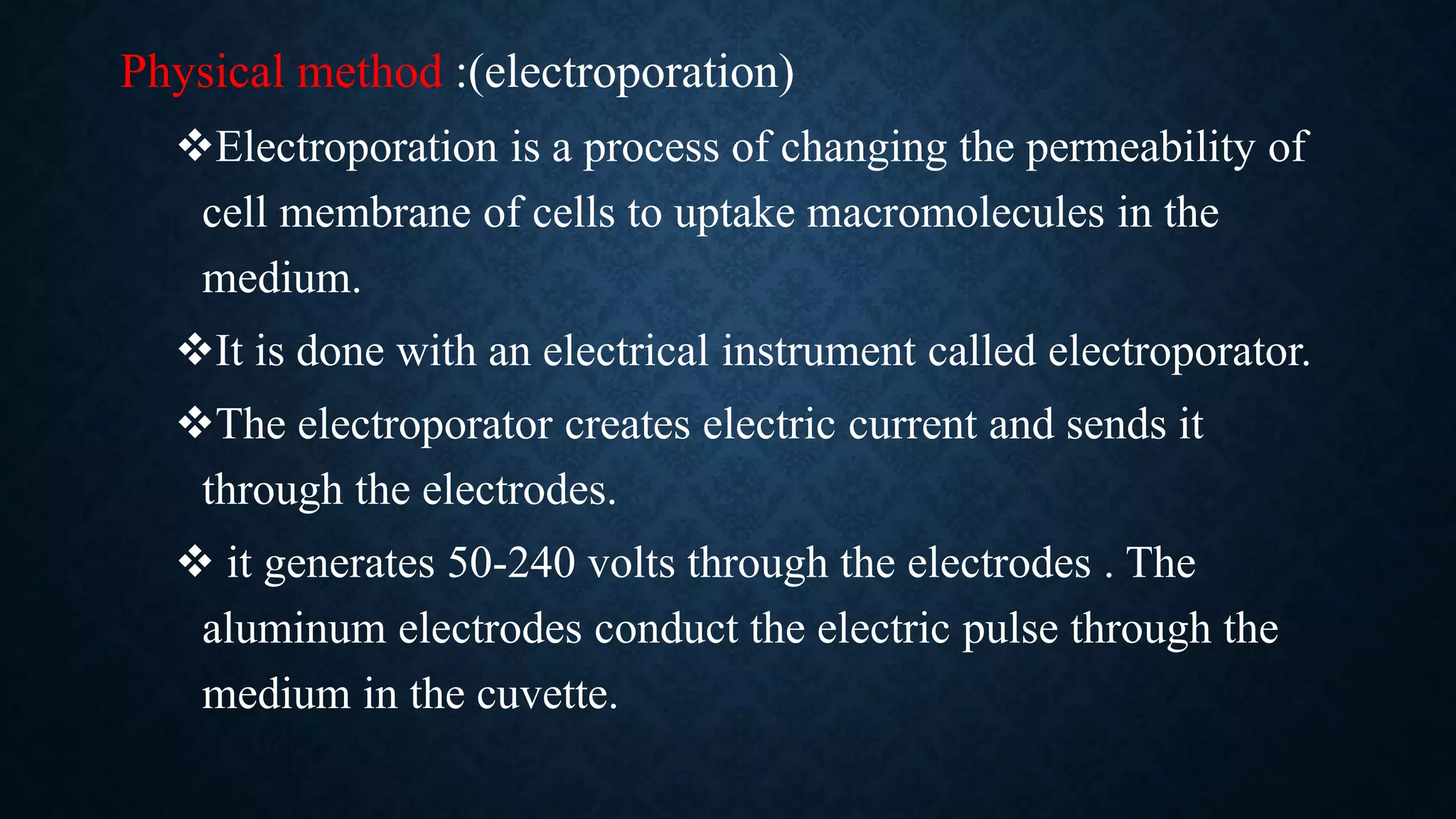 Physical method :(electroporation)

❖Electroporation is a process of changing the permeability of cell membrane of cells to uptake macromolecules in the medium.

❖It is done with an electrical instrument called electroporator.

❖The electroporator creates electric current and sends it through the electrodes.

❖ it generates 50-240 volts through the electrodes . The aluminum electrodes conduct the electric pulse through the medium in the cuvette.